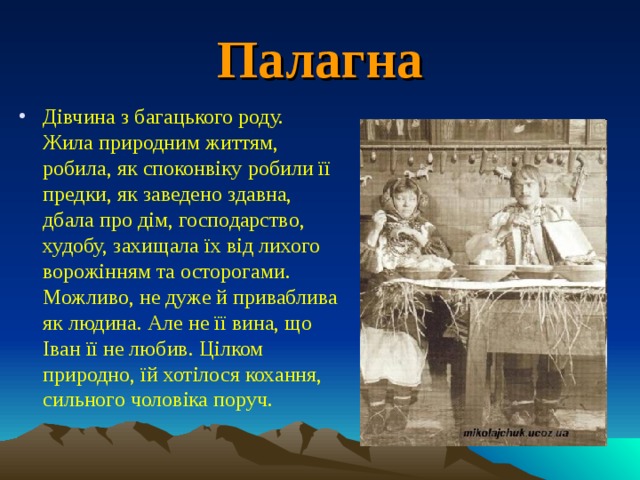 Палагна

• Дівчина з багацького роду. Жила природним життям, робила, як споконвіку робили її предки, як заведено здавна, дбала про дім, господарство, худобу, захищала їх від лихого ворожінням та осторогами. Можливо, не дуже й приваблива як людина. Але не її вина, що Іван її не любив. Цілком природно, їй хотілося кохання, сильного чоловіка поруч.

mikolajchuk.ucoz.ua